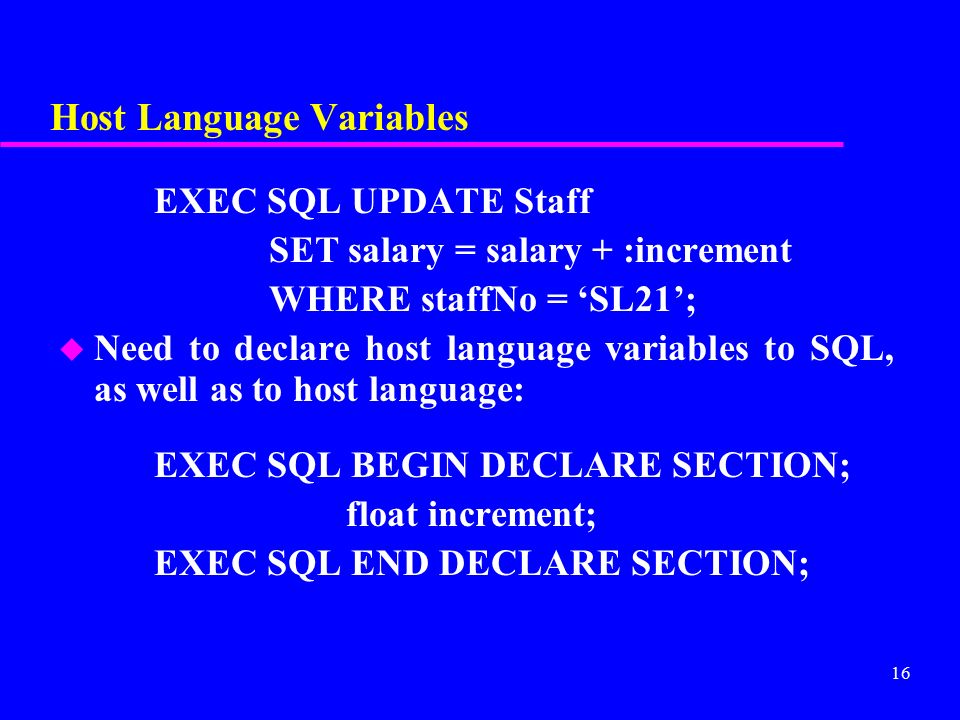 Host Language Variables

EXEC SQL UPDATE Staff
SET salary = salary + :increment
WHERE staffNo = ‘SL21’;

Need to declare host language variables to SQL, as well as to host language:

EXEC SQL BEGIN DECLARE SECTION;
float increment;
EXEC SQL END DECLARE SECTION;

16